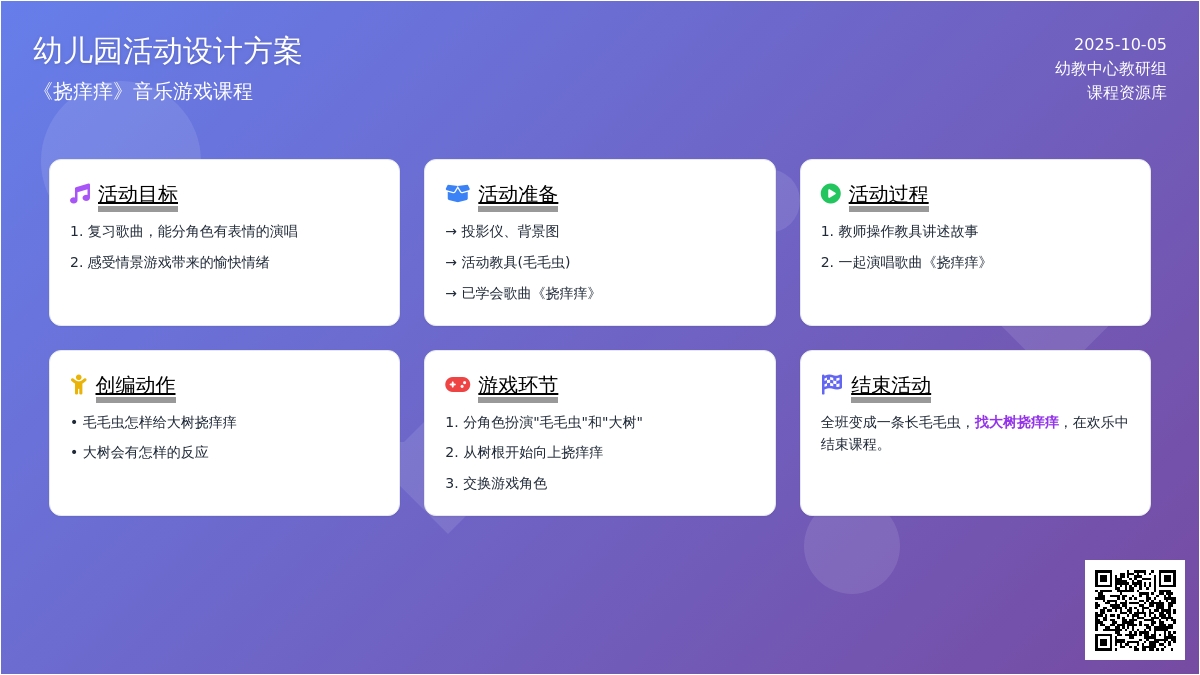 幼儿园活动设计方案
《挠痒痒》音乐游戏课程

2025-10-05
幼教中心教研组
课程资源库

活动目标
1. 复习歌曲，能分角色有表情的演唱
2. 感受情景游戏带来的愉快情绪

活动准备
→ 投影仪、背景图
→ 活动教具(毛毛虫)
→ 已学会歌曲《挠痒痒》

活动过程
1. 教师操作教具讲述故事
2. 一起演唱歌曲《挠痒痒》

创编动作
• 毛毛虫怎样给大树挠痒痒
• 大树会有怎样的反应

游戏环节
1. 分角色扮演"毛毛虫"和"大树"
2. 从树根开始向上挠痒痒
3. 交换游戏角色

结束活动
全班变成一条长毛毛虫，找大树挠痒痒，在欢乐中结束课程。